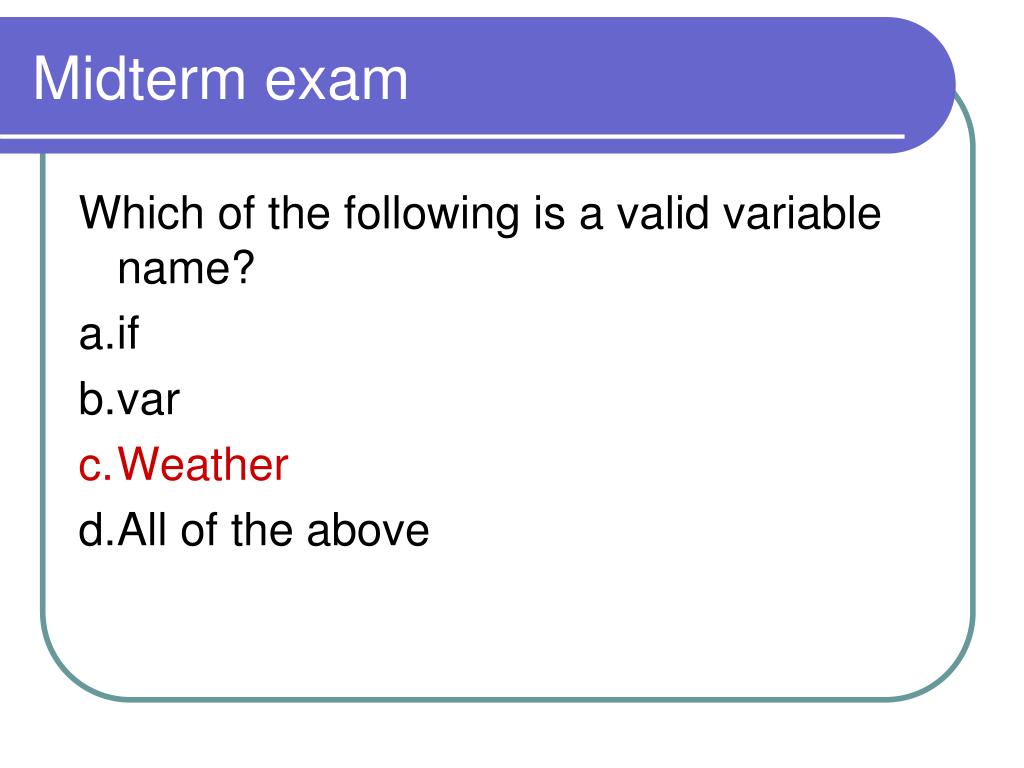 Midterm exam

Which of the following is a valid variable name?

a.if

b.var

c.Weather

d.All of the above